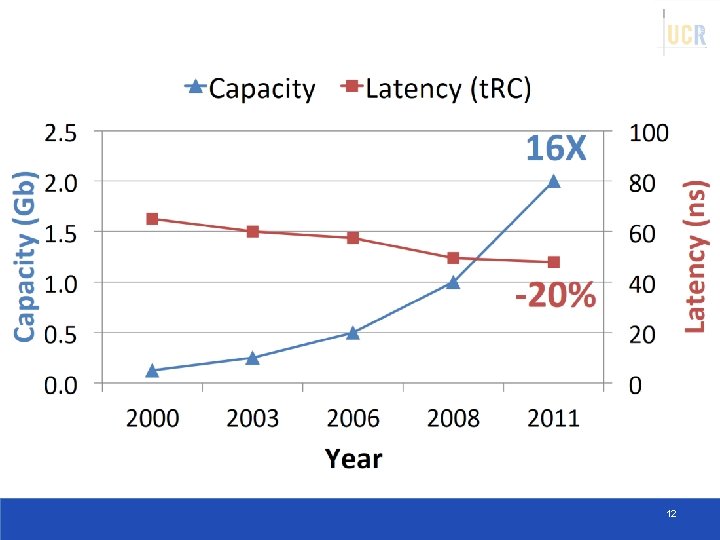 UCR

Capacity Latency (tRC)

Capacity (Gb)

2.5
2.0
1.5
1.0
0.5
0.0

16X

-20%

100
80
60
40
20
0

Latency (ns)

2000 2003 2006 2008 2011

Year

12